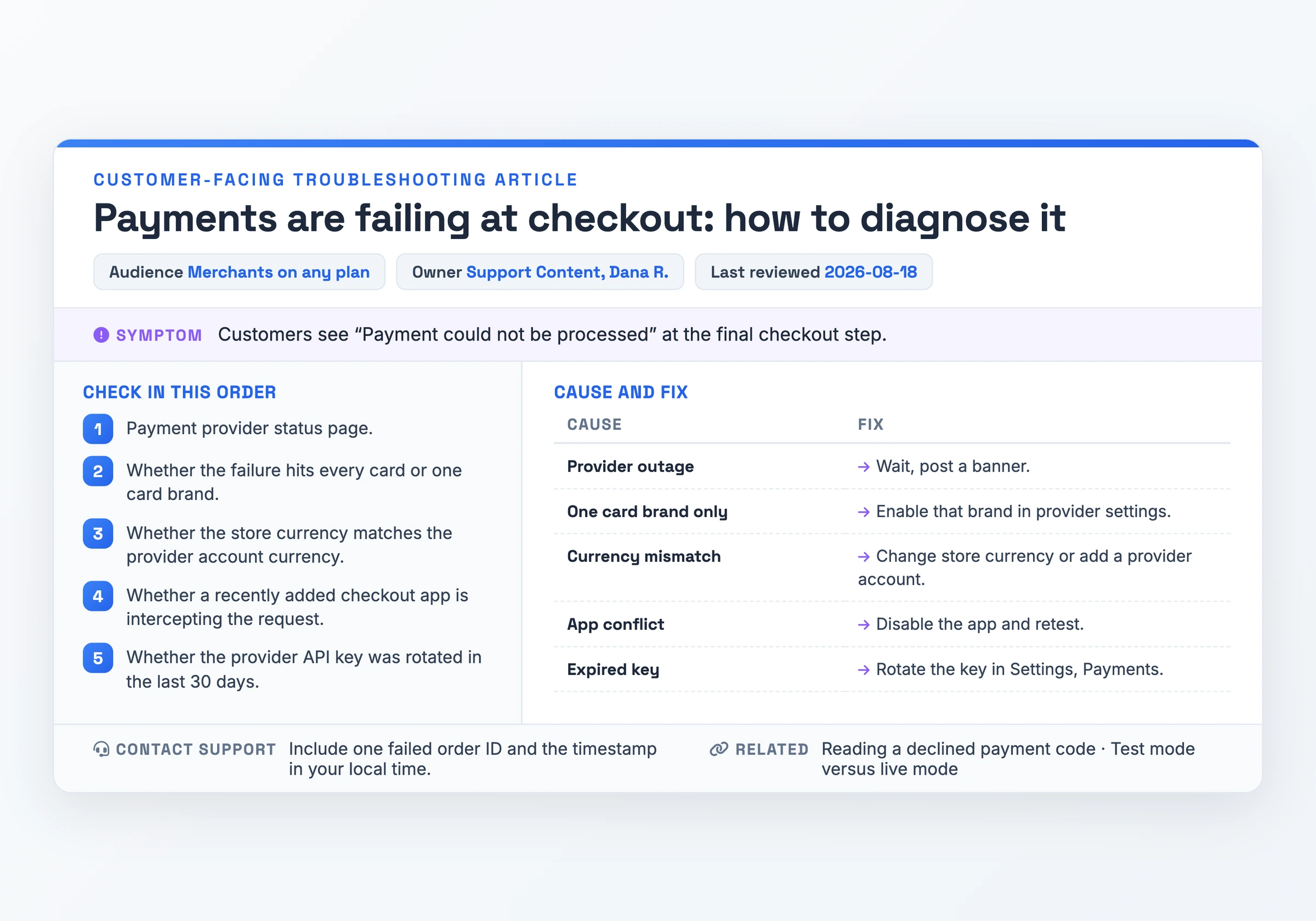 CUSTOMER-FACING TROUBLESHOOTING ARTICLE

Payments are failing at checkout: how to diagnose it

Audience Merchants on any plan

Owner Support Content, Dana R.

Last reviewed 2026-08-18

SYMPTOM Customers see “Payment could not be processed” at the final checkout step.

CHECK IN THIS ORDER

1 Payment provider status page.

2 Whether the failure hits every card or one card brand.

3 Whether the store currency matches the provider account currency.

4 Whether a recently added checkout app is intercepting the request.

5 Whether the provider API key was rotated in the last 30 days.

CAUSE AND FIX

| CAUSE | FIX |
|---|---|
| Provider outage | → Wait, post a banner. |
| One card brand only | → Enable that brand in provider settings. |
| Currency mismatch | → Change store currency or add a provider account. |
| App conflict | → Disable the app and retest. |
| Expired key | → Rotate the key in Settings, Payments. |

CONTACT SUPPORT Include one failed order ID and the timestamp in your local time.

RELATED Reading a declined payment code · Test mode versus live mode